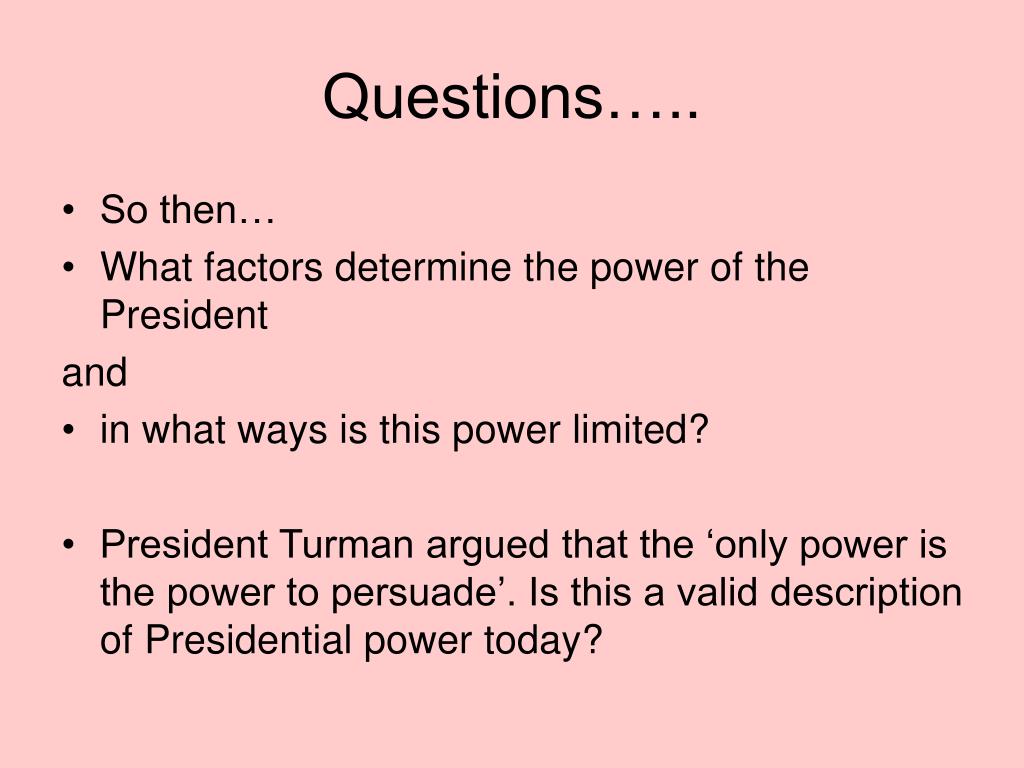 Questions…..

• So then…
• What factors determine the power of the President

and

• in what ways is this power limited?

• President Turman argued that the ‘only power is the power to persuade’. Is this a valid description of Presidential power today?